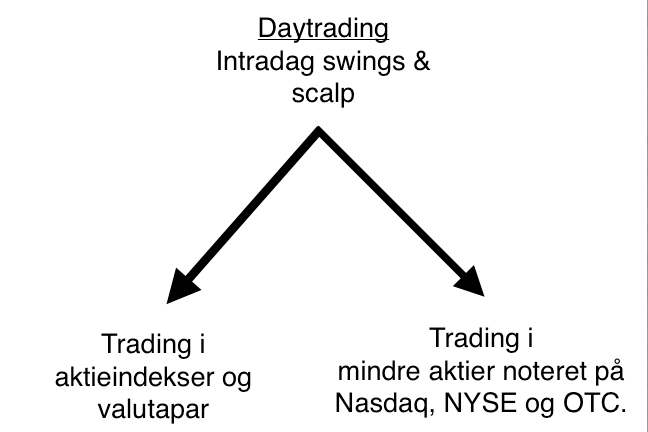 Daytrading
Intradag swings & scalp

Trading i aktieindekser og valutapar

Trading i mindre aktier noteret på Nasdaq, NYSE og OTC.